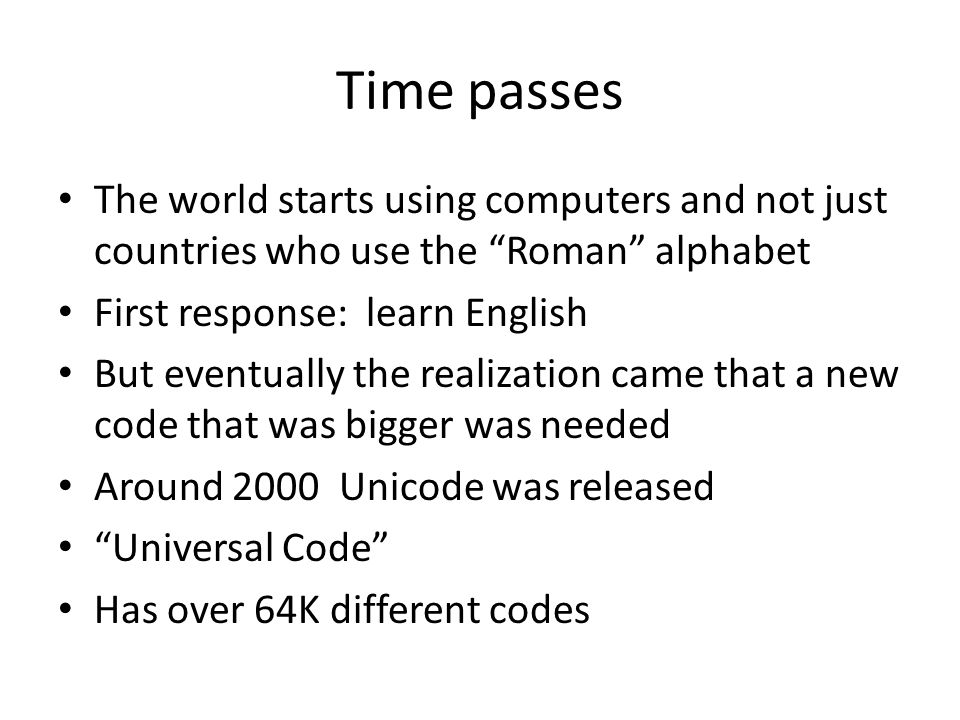 Time passes

• The world starts using computers and not just countries who use the “Roman” alphabet
• First response: learn English
• But eventually the realization came that a new code that was bigger was needed
• Around 2000 Unicode was released
• “Universal Code”
• Has over 64K different codes